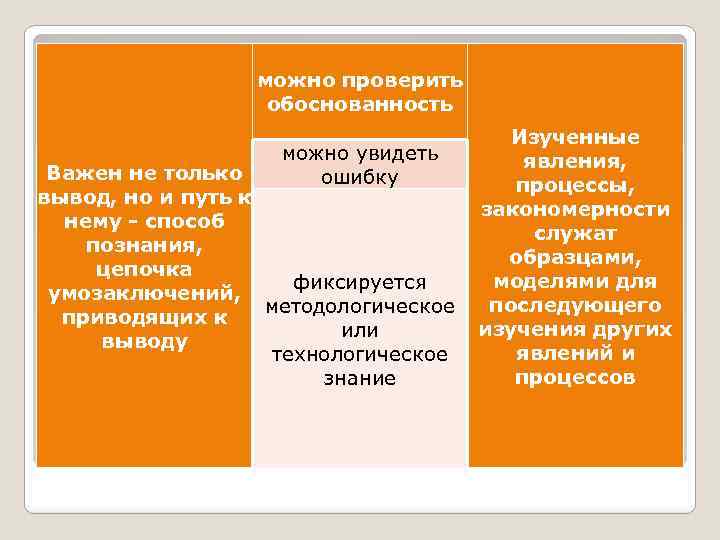 Важен не только вывод, но и путь к нему - способ познания, цепочка умозаключений, приводящих к выводу

можно проверить обоснованность

можно увидеть ошибку

фиксируется методологическое или технологическое знание

Изученные явления, процессы, закономерности служат образцами, моделями для последующего изучения других явлений и процессов